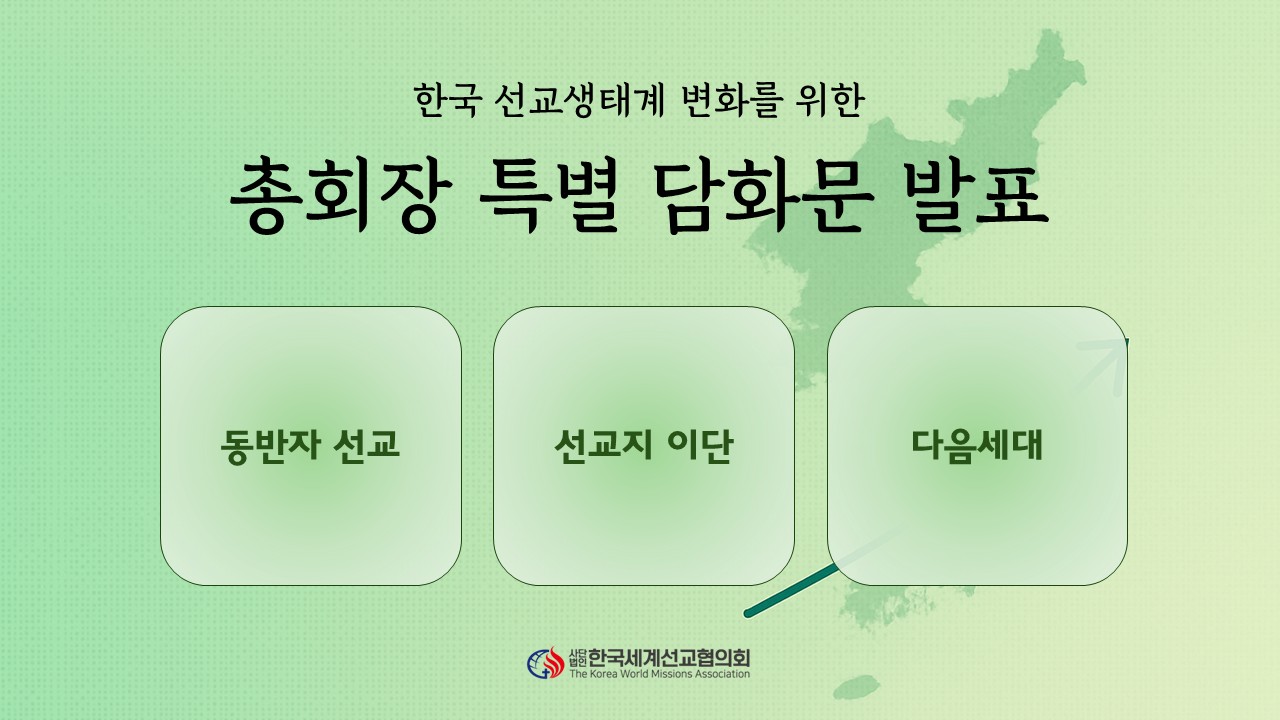 한국 선교생태계 변화를 위한

총회장 특별 담화문 발표

동반자 선교

선교지 이단

다음세대

사단법인 한국세계선교협의회
The Korea World Missions Association